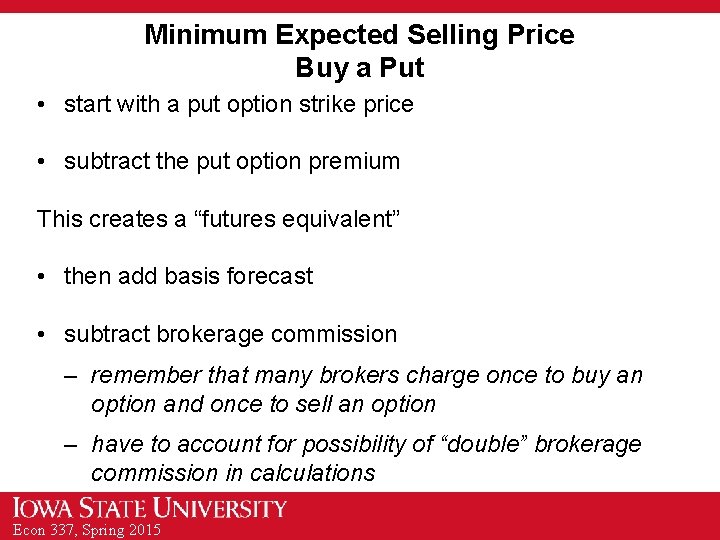 Minimum Expected Selling Price
Buy a Put

• start with a put option strike price

• subtract the put option premium

This creates a “futures equivalent”

• then add basis forecast

• subtract brokerage commission
– remember that many brokers charge once to buy an option and once to sell an option
– have to account for possibility of “double” brokerage commission in calculations

IOWA STATE UNIVERSITY
Econ 337, Spring 2015